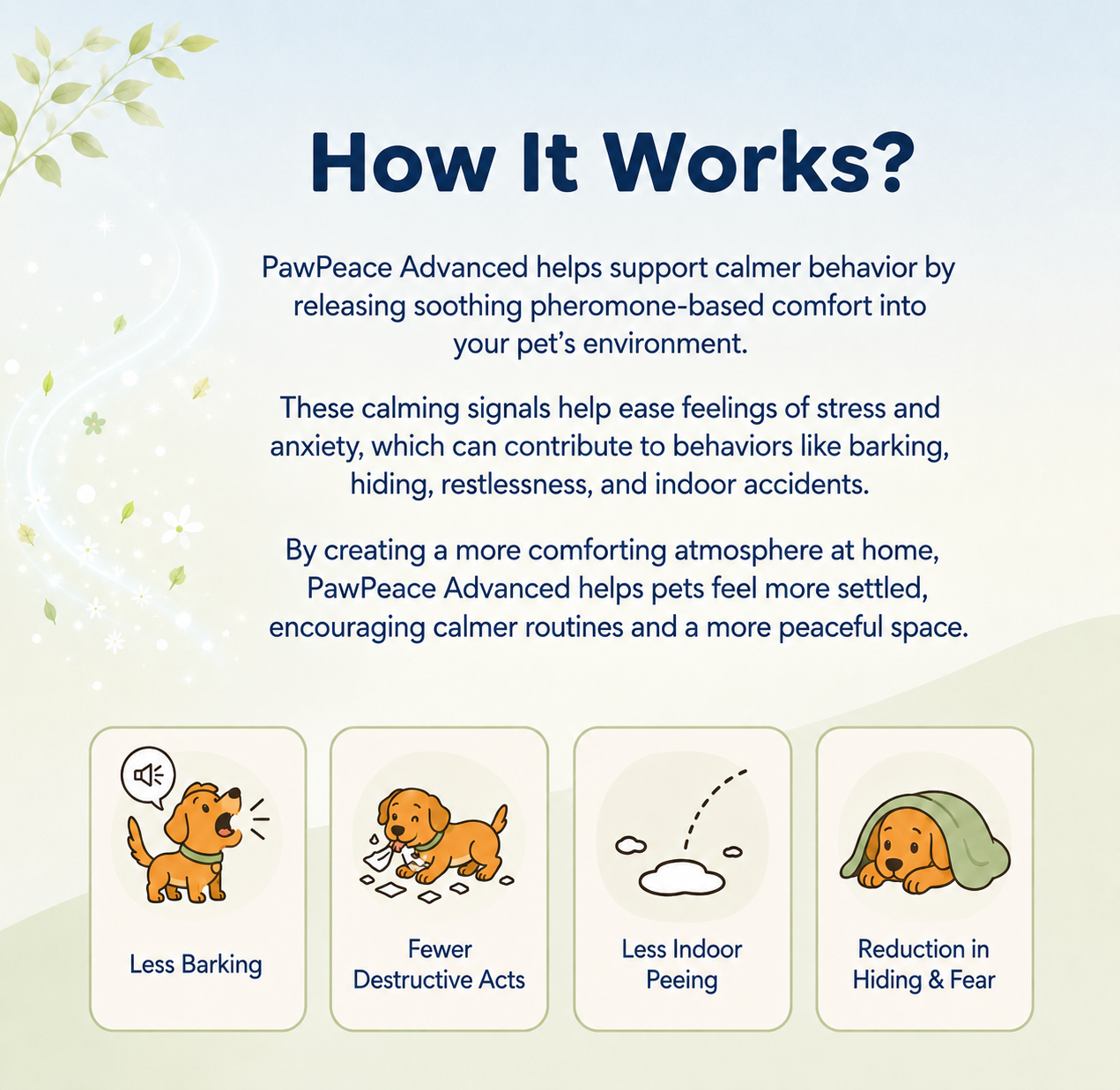 How It Works?

PawPeace Advanced helps support calmer behavior by releasing soothing pheromone-based comfort into your pet's environment.

These calming signals help ease feelings of stress and anxiety, which can contribute to behaviors like barking, hiding, restlessness, and indoor accidents.

By creating a more comforting atmosphere at home, PawPeace Advanced helps pets feel more settled, encouraging calmer routines and a more peaceful space.

Less Barking

Fewer Destructive Acts

Less Indoor Peeing

Reduction in Hiding & Fear